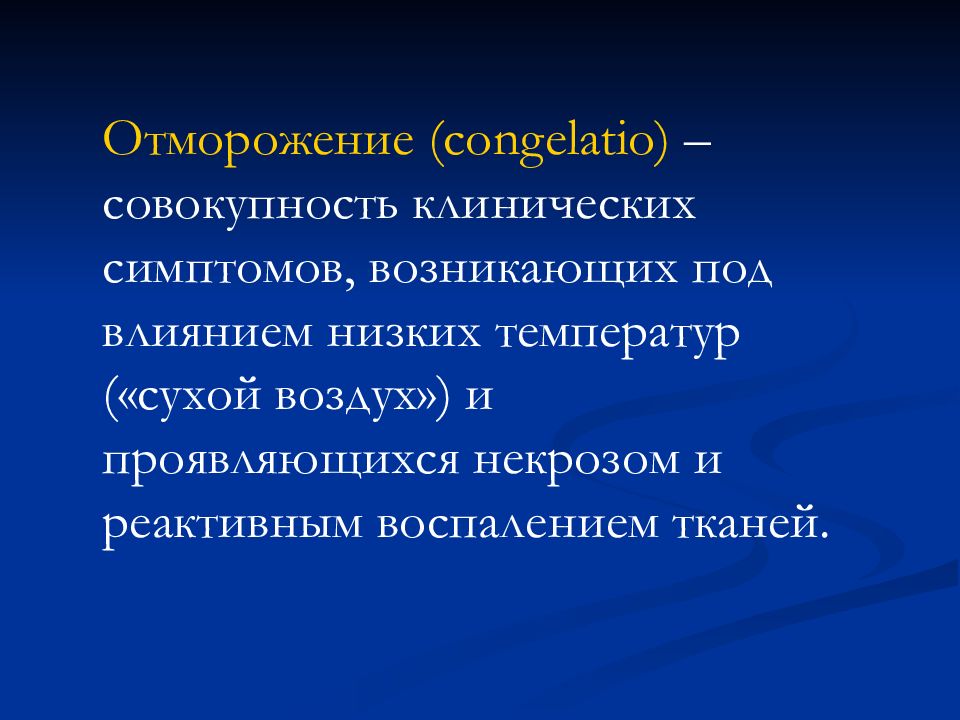 Отморожение (congelatio) – совокупность клинических симптомов, возникающих под влиянием низких температур («сухой воздух») и проявляющихся некрозом и реактивным воспалением тканей.